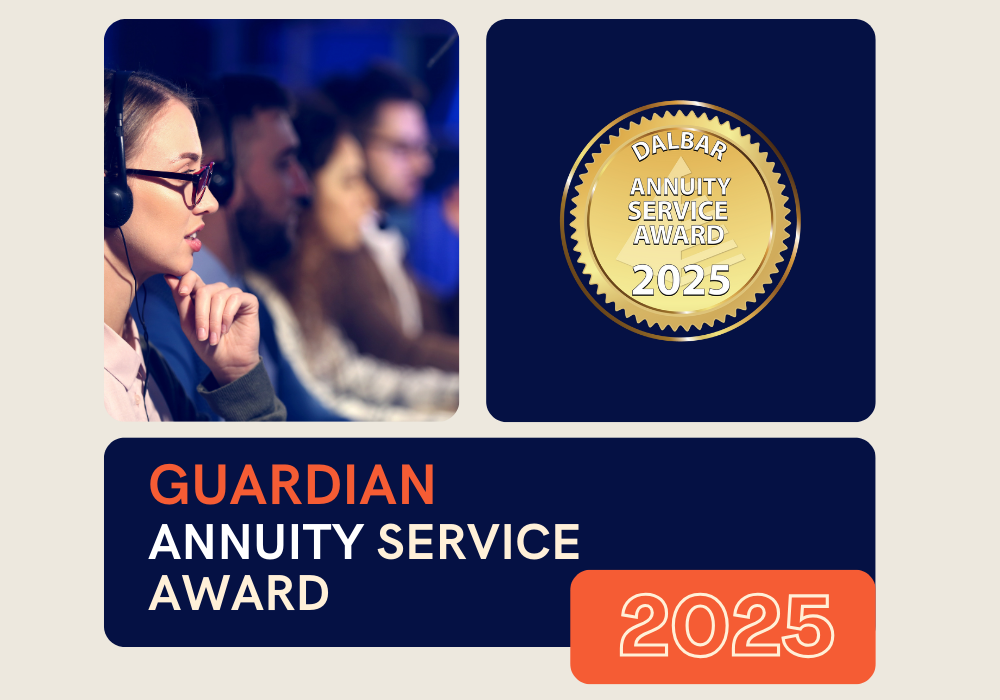 DALBAR
ANNUITY SERVICE AWARD
2025

GUARDIAN
ANNUITY SERVICE AWARD

2025